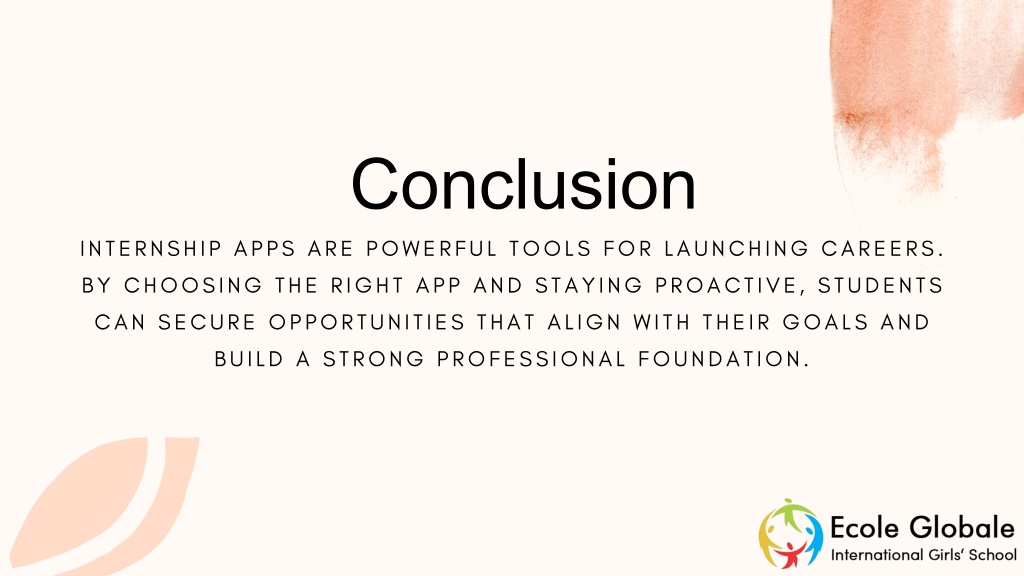 Conclusion

INTERNSHIP APPS ARE POWERFUL TOOLS FOR LAUNCHING CAREERS. BY CHOOSING THE RIGHT APP AND STAYING PROACTIVE, STUDENTS CAN SECURE OPPORTUNITIES THAT ALIGN WITH THEIR GOALS AND BUILD A STRONG PROFESSIONAL FOUNDATION.

Ecole Globale
International Girls' School